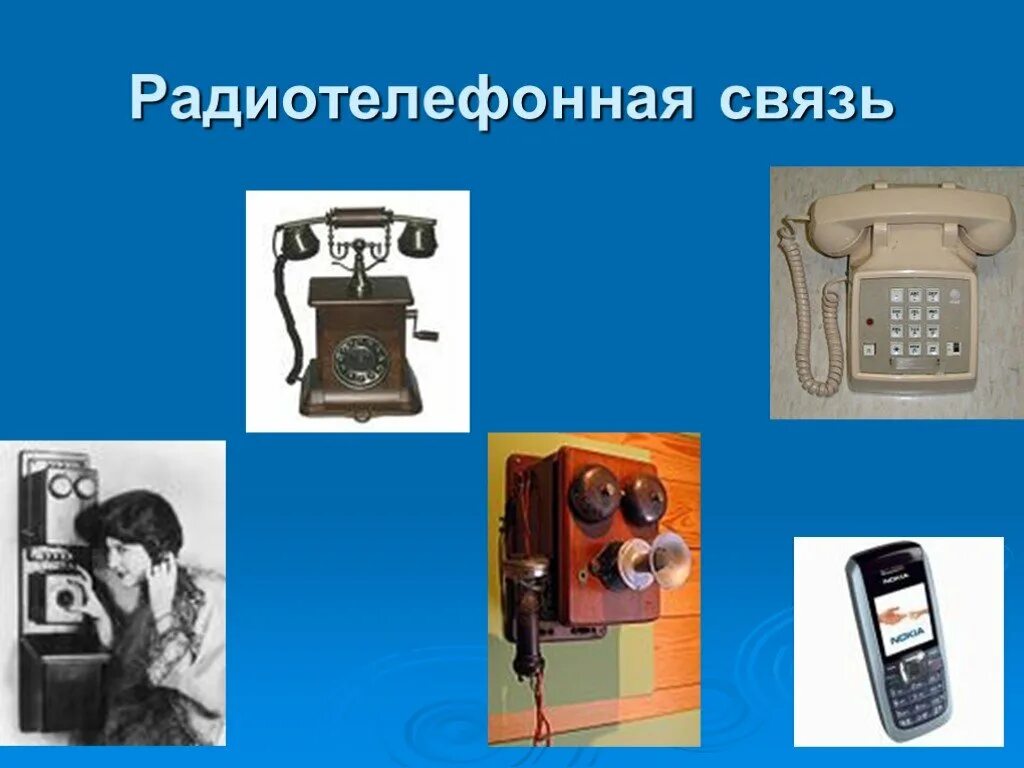 Радиотелефонная связь

NOKIA

NOKIA